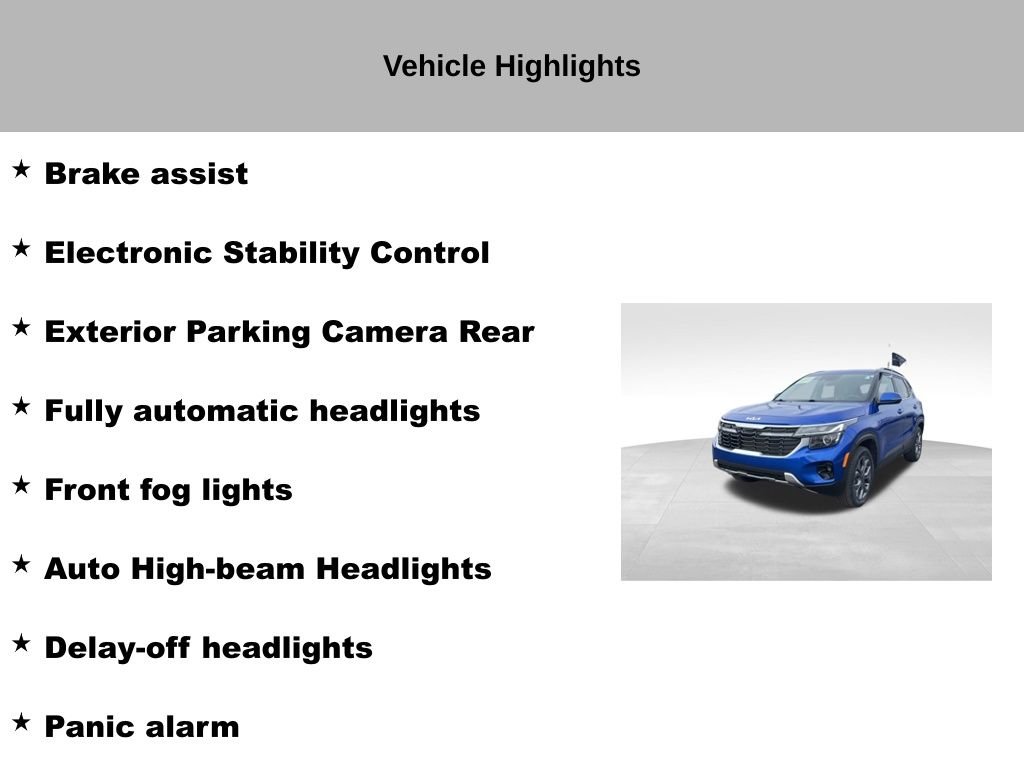 Vehicle Highlights

★ Brake assist

★ Electronic Stability Control

★ Exterior Parking Camera Rear

★ Fully automatic headlights

★ Front fog lights

★ Auto High-beam Headlights

★ Delay-off headlights

★ Panic alarm